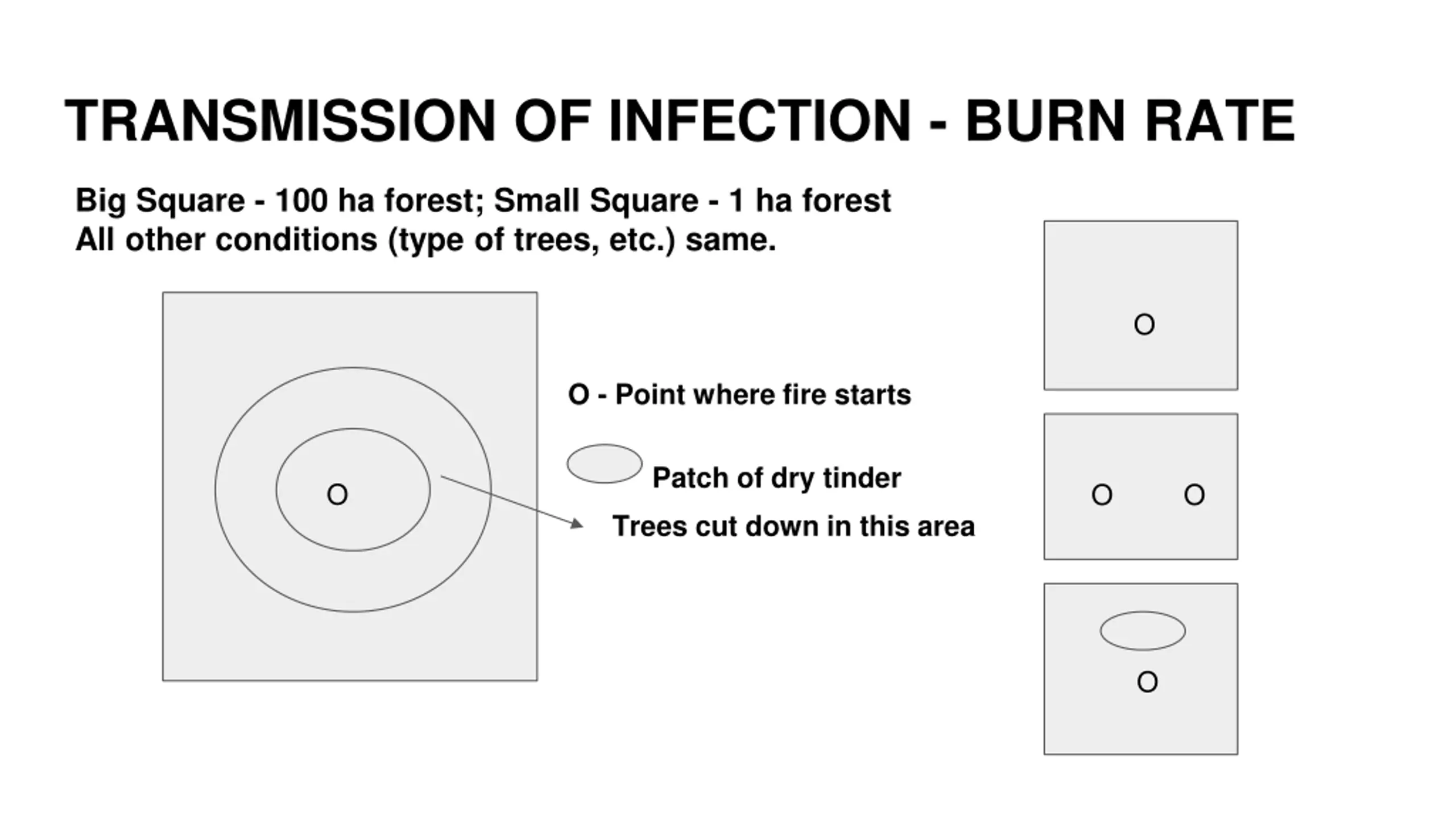 TRANSMISSION OF INFECTION - BURN RATE

Big Square - 100 ha forest; Small Square - 1 ha forest
All other conditions (type of trees, etc.) same.

O

O - Point where fire starts

Patch of dry tinder

Trees cut down in this area

O

O O

O